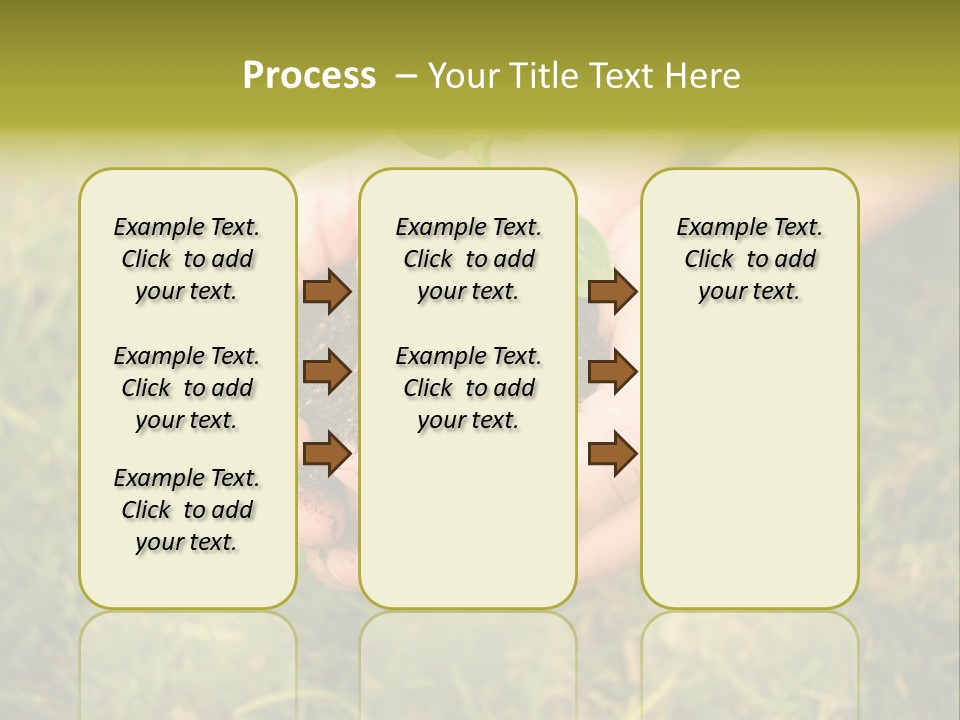 Process – Your Title Text Here

Example Text. Click to add your text.

Example Text. Click to add your text.

Example Text. Click to add your text.

Example Text. Click to add your text.

Example Text. Click to add your text.

Example Text. Click to add your text.